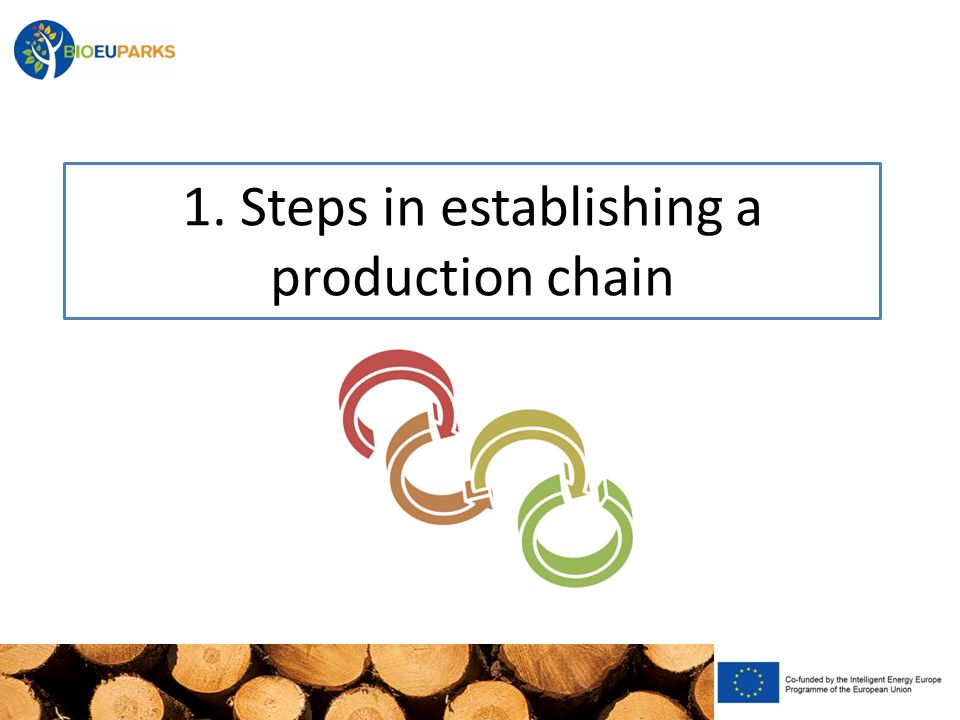 BIOEUPARKS

1. Steps in establishing a production chain

Co-funded by the Intelligent Energy Europe Programme of the European Union